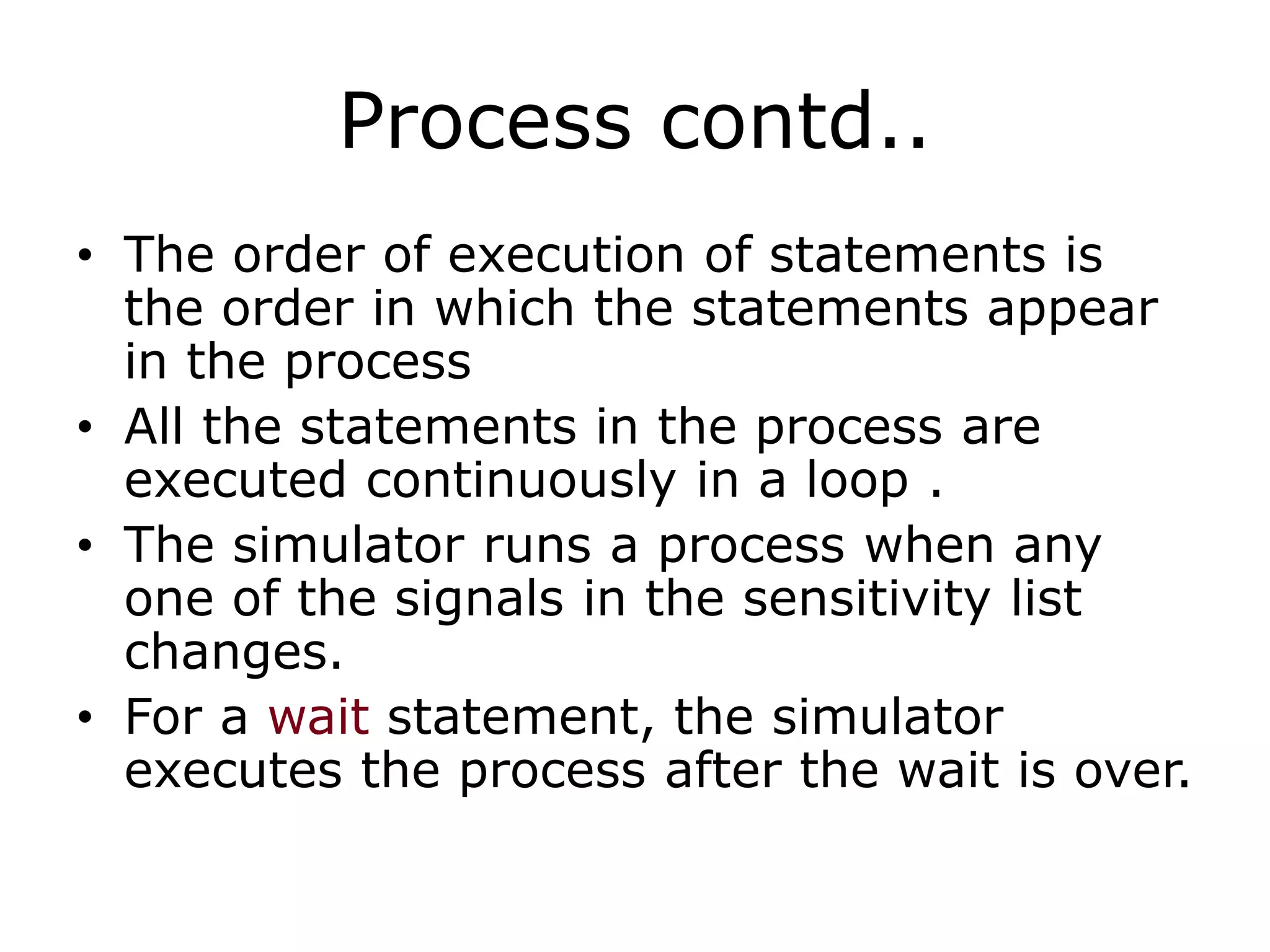 Process contd..

• The order of execution of statements is the order in which the statements appear in the process
• All the statements in the process are executed continuously in a loop .
• The simulator runs a process when any one of the signals in the sensitivity list changes.
• For a wait statement, the simulator executes the process after the wait is over.